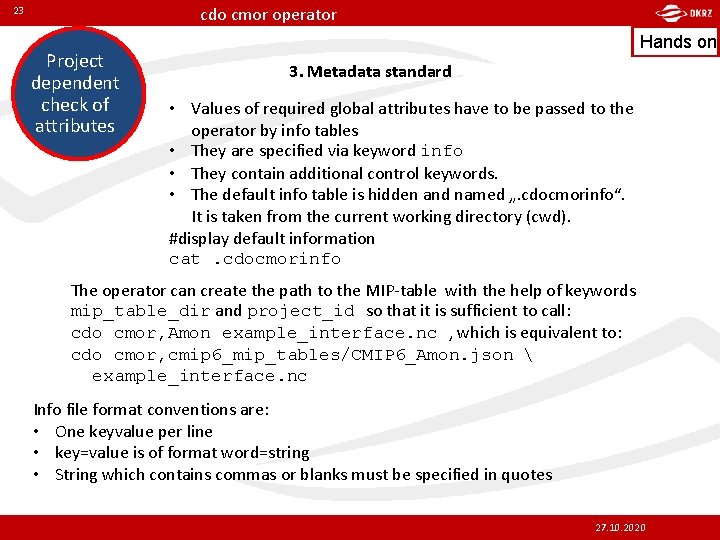 23

cdo cmor operator

DKRZ

Hands on

Project dependent check of attributes

3. Metadata standard

• Values of required global attributes have to be passed to the operator by info tables
• They are specified via keyword info
• They contain additional control keywords.
• The default info table is hidden and named „.cdocmorinfo“. It is taken from the current working directory (cwd).

#display default information
cat .cdocmorinfo

The operator can create the path to the MIP-table with the help of keywords mip_table_dir and project_id so that it is sufficient to call:
cdo cmor,Amon example_interface.nc , which is equivalent to:
cdo cmor,cmip6_mip_tables/CMIP6_Amon.json \
 example_interface.nc

Info file format conventions are:
• One keyvalue per line
• key=value is of format word=string
• String which contains commas or blanks must be specified in quotes

27.10.2020